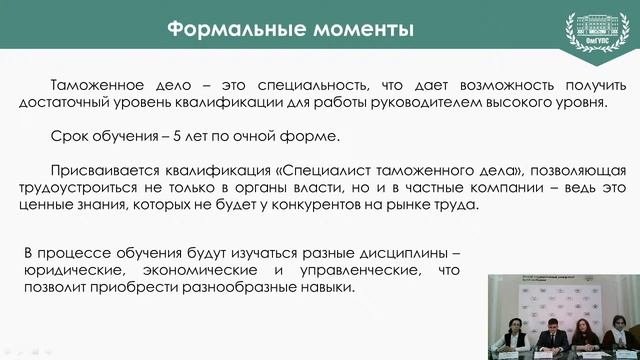 Формальные моменты

ОмГУПС

Таможенное дело – это специальность, что дает возможность получить достаточный уровень квалификации для работы руководителем высокого уровня.

Срок обучения – 5 лет по очной форме.

Присваивается квалификация «Специалист таможенного дела», позволяющая трудоустроиться не только в органы власти, но и в частные компании – ведь это ценные знания, которых не будет у конкурентов на рынке труда.

В процессе обучения будут изучаться разные дисциплины – юридические, экономические и управленческие, что позволит приобрести разнообразные навыки.